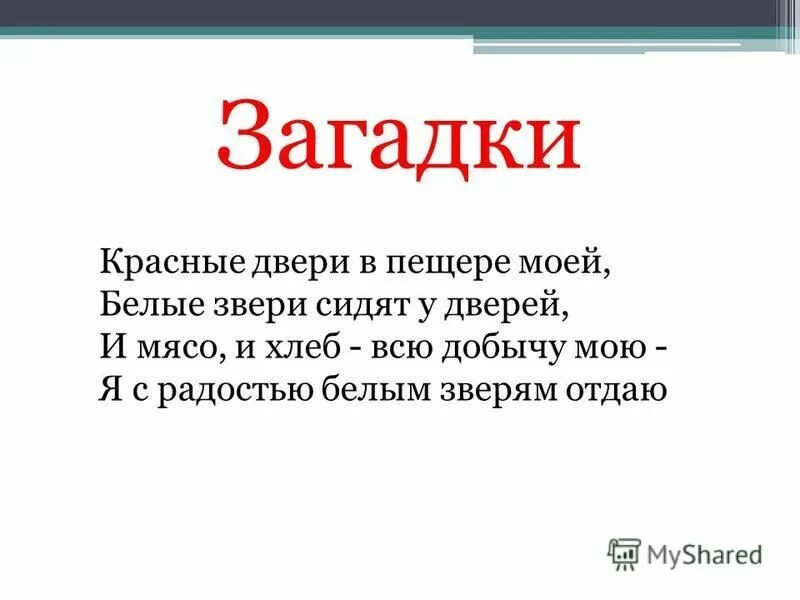 Загадки

Красные двери в пещере моей,
Белые звери сидят у дверей,
И мясо, и хлеб - всю добычу мою -
Я с радостью белым зверям отдаю

MyShared